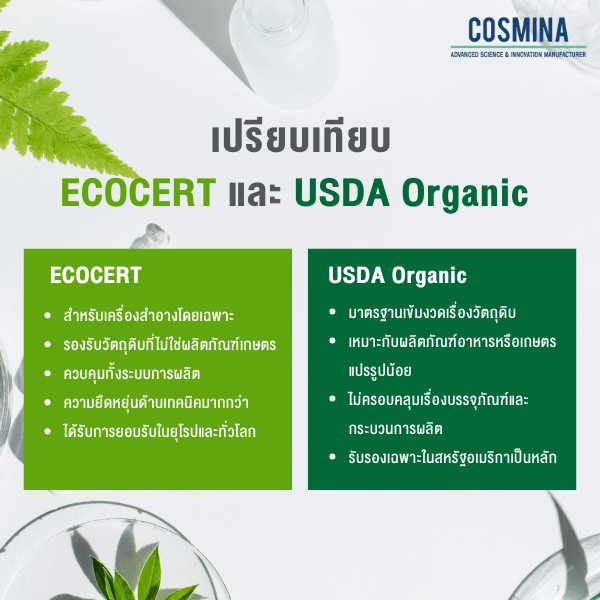 COSMINA
ADVANCED SCIENCE & INNOVATION MANUFACTURER

เปรียบเทียบ
ECOCERT และ USDA Organic

ECOCERT

• สำหรับเครื่องสำอางโดยเฉพาะ
• รองรับวัตถุดิบที่ไม่ใช่ผลิตภัณฑ์เกษตร
• ควบคุมทั้งระบบการผลิต
• ความยืดหยุ่นด้านเทคนิคมากกว่า
• ได้รับการยอมรับในยุโรปและทั่วโลก

USDA Organic

• มาตรฐานเข้มงวดเรื่องวัตถุดิบ
• เหมาะกับผลิตภัณฑ์อาหารหรือเกษตรแปรรูปน้อย
• ไม่ครอบคลุมเรื่องบรรจุภัณฑ์และกระบวนการผลิต
• รับรองเฉพาะในสหรัฐอเมริกาเป็นหลัก